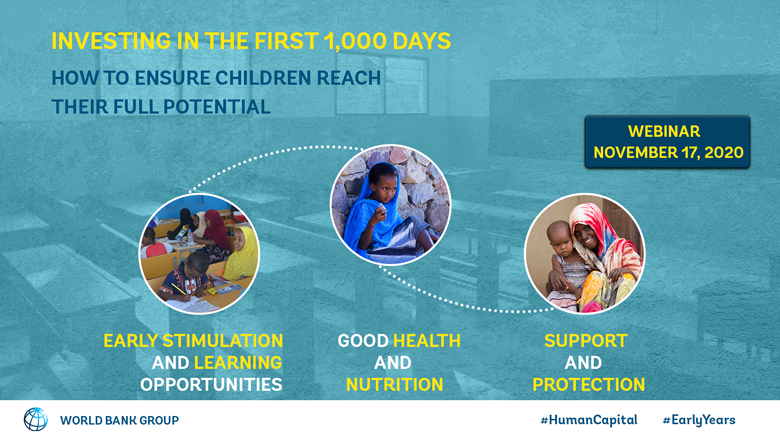 INVESTING IN THE FIRST 1,000 DAYS

HOW TO ENSURE CHILDREN REACH THEIR FULL POTENTIAL

WEBINAR
NOVEMBER 17, 2020

EARLY STIMULATION AND LEARNING OPPORTUNITIES

GOOD HEALTH AND NUTRITION

SUPPORT AND PROTECTION

WORLD BANK GROUP

#HumanCapital #EarlyYears